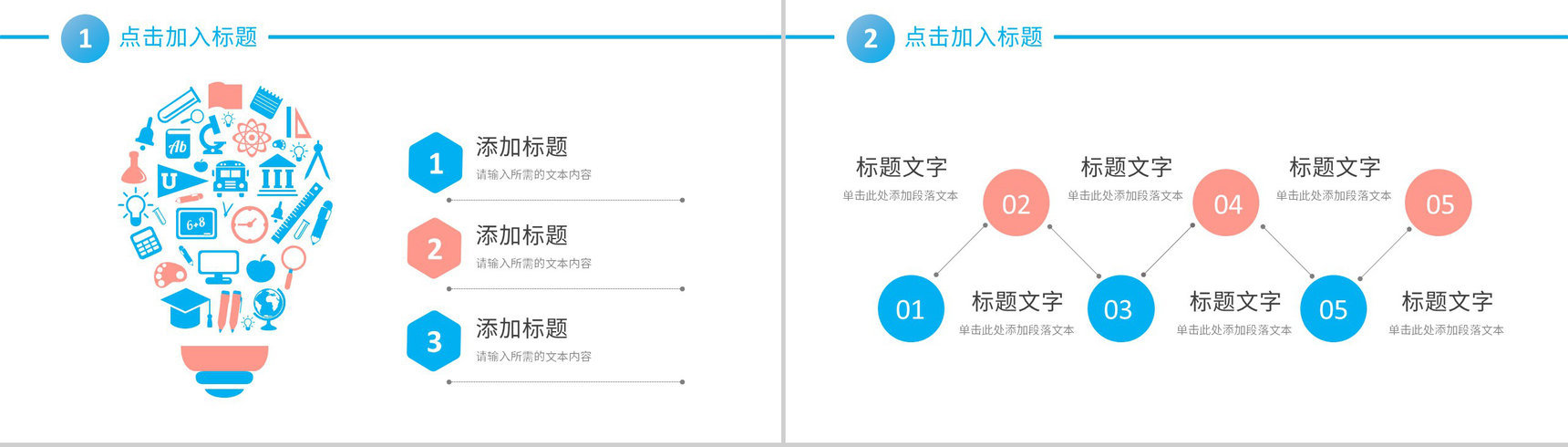 1 点击加入标题

Ab

U

6+8

1 添加标题
请输入所需的文本内容

2 添加标题
请输入所需的文本内容

3 添加标题
请输入所需的文本内容

2 点击加入标题

标题文字
单击此处添加段落文本

02

标题文字
单击此处添加段落文本

04

标题文字
单击此处添加段落文本

05

01

标题文字
单击此处添加段落文本

03

标题文字
单击此处添加段落文本

05

标题文字
单击此处添加段落文本